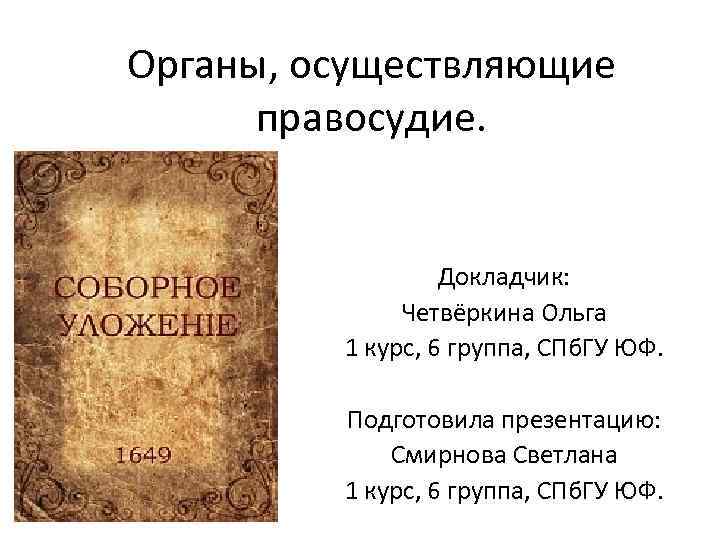 Органы, осуществляющие правосудие.

СОБОРНОЕ УЛОЖЕНІЕ

1649

Докладчик:
Четвёркина Ольга
1 курс, 6 группа, СПбГУ ЮФ.

Подготовила презентацию:
Смирнова Светлана
1 курс, 6 группа, СПбГУ ЮФ.